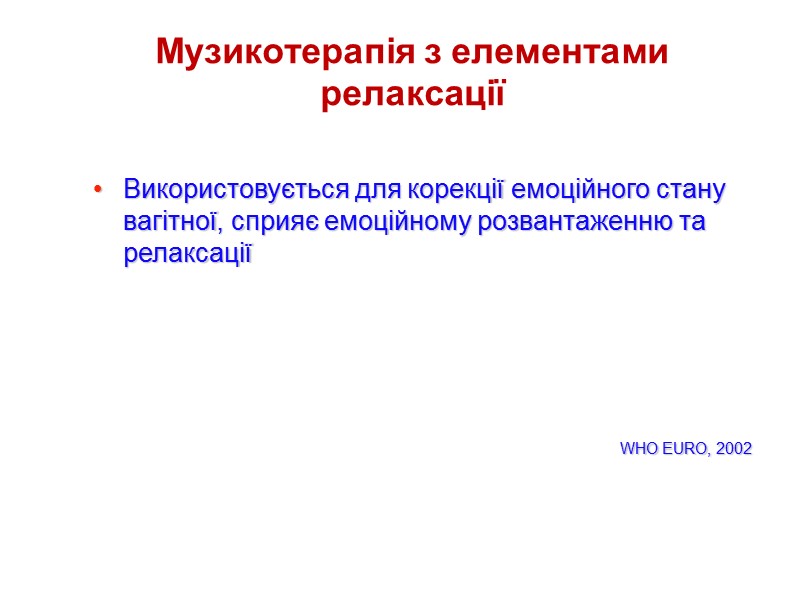 Музикотерапія з елементами релаксації

• Використовується для корекції емоційного стану вагітної, сприяє емоційному розвантаженню та релаксації

WHO EURO, 2002